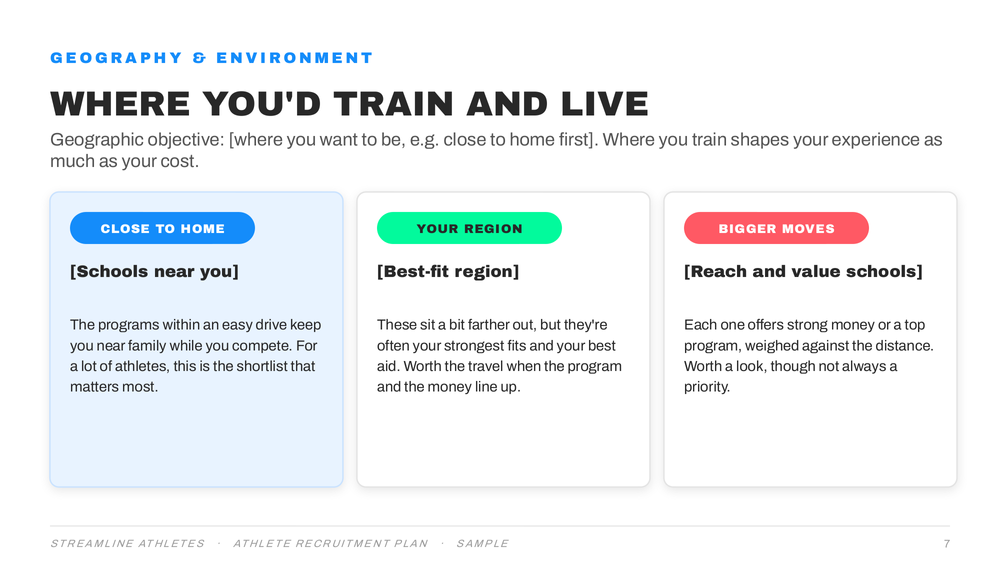 GEOGRAPHY & ENVIRONMENT

WHERE YOU'D TRAIN AND LIVE

Geographic objective: [where you want to be, e.g. close to home first]. Where you train shapes your experience as much as your cost.

CLOSE TO HOME

[Schools near you]

The programs within an easy drive keep you near family while you compete. For a lot of athletes, this is the shortlist that matters most.

YOUR REGION

[Best-fit region]

These sit a bit farther out, but they're often your strongest fits and your best aid. Worth the travel when the program and the money line up.

BIGGER MOVES

[Reach and value schools]

Each one offers strong money or a top program, weighed against the distance. Worth a look, though not always a priority.

STREAMLINE ATHLETES · ATHLETE RECRUITMENT PLAN · SAMPLE

7